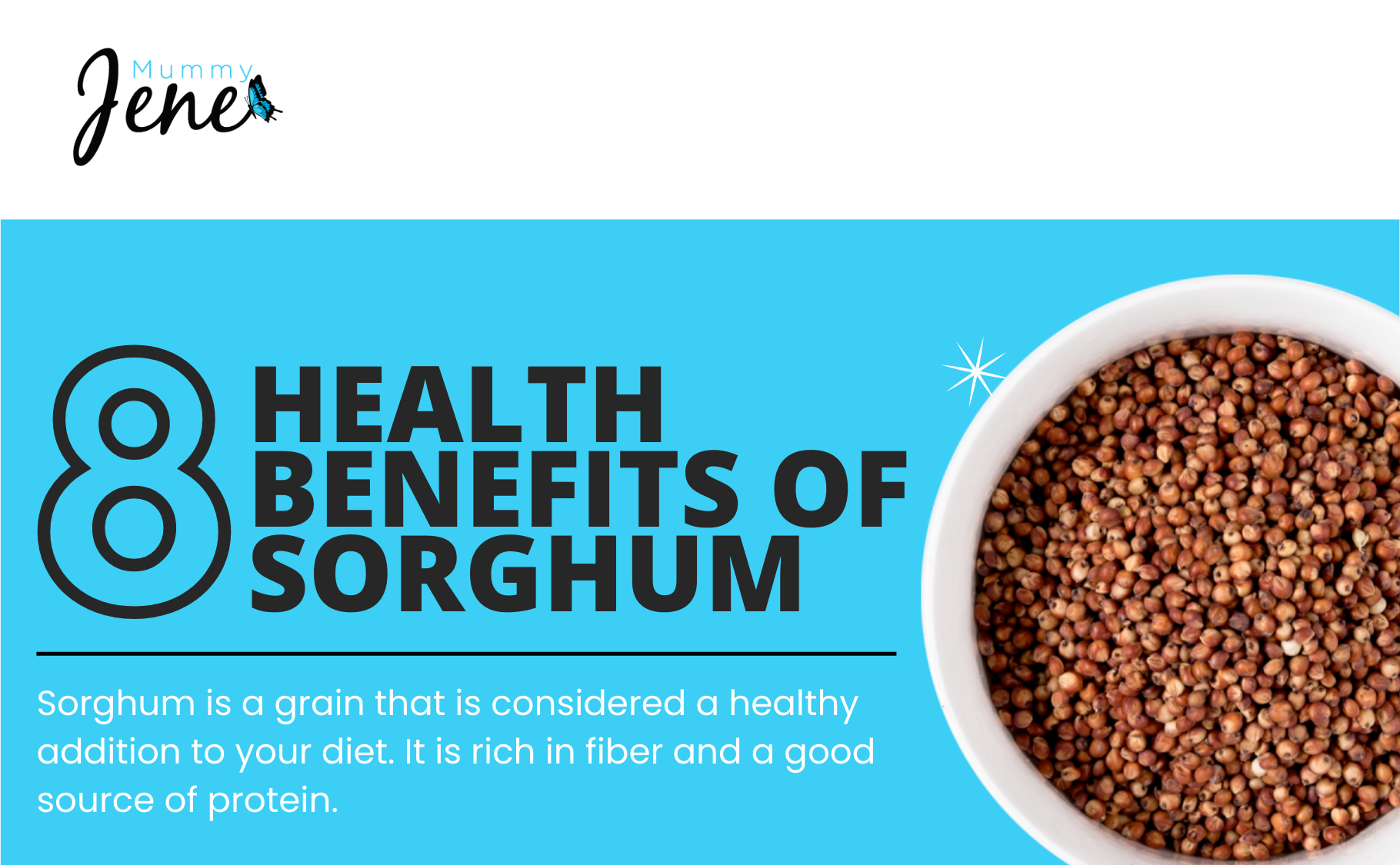 Mummy Jene

8 HEALTH BENEFITS OF SORGHUM

Sorghum is a grain that is considered a healthy addition to your diet. It is rich in fiber and a good source of protein.